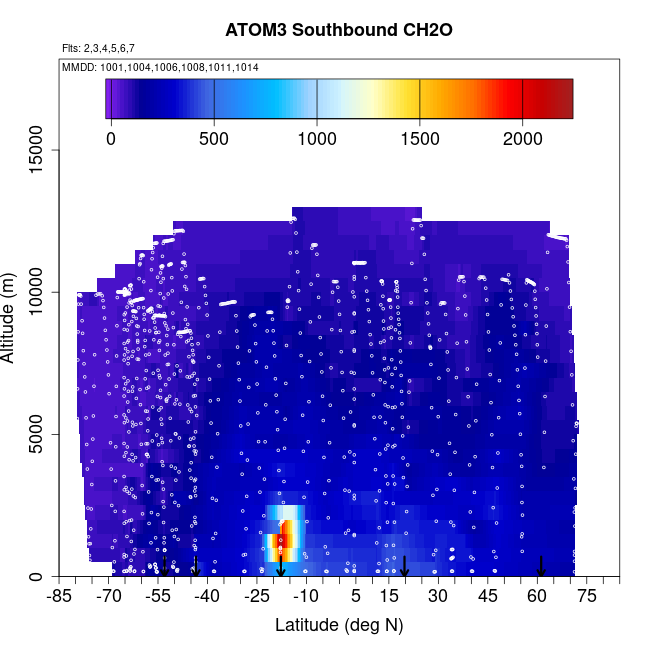 ATOM3 Southbound CH2O

Flts: 2,3,4,5,6,7

MMDD: 1001,1004,1006,1008,1011,1014

0 500 1000 1500 2000

Altitude (m)

0
5000
10000
15000

-85 -70 -55 -40 -25 -10 5 15 30 45 60 75

Latitude (deg N)